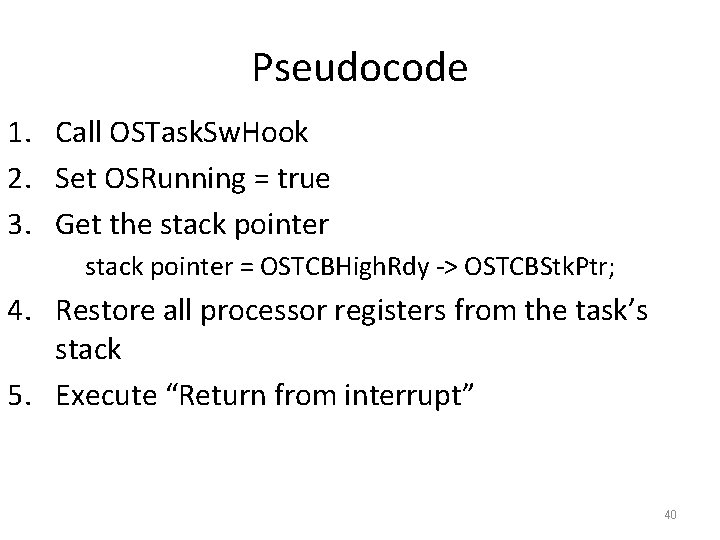 Pseudocode

1. Call OSTaskSwHook
2. Set OSRunning = true
3. Get the stack pointer
stack pointer = OSTCBHighRdy -> OSTCBStkPtr;
4. Restore all processor registers from the task's stack
5. Execute "Return from interrupt"

40